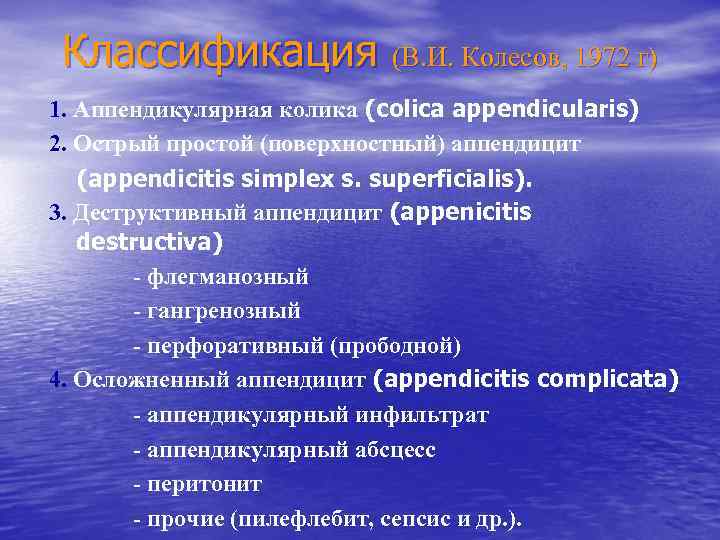 Классификация (В.И. Колесов, 1972 г)

1. Аппендикулярная колика (colica appendicularis)

2. Острый простой (поверхностный) аппендицит (appendicitis simplex s. superficialis).

3. Деструктивный аппендицит (appenicitis destructiva)

- флегманозный

- гангренозный

- перфоративный (прободной)

4. Осложненный аппендицит (appendicitis complicata)

- аппендикулярный инфильтрат

- аппендикулярный абсцесс

- перитонит

- прочие (пилефлебит, сепсис и др.).